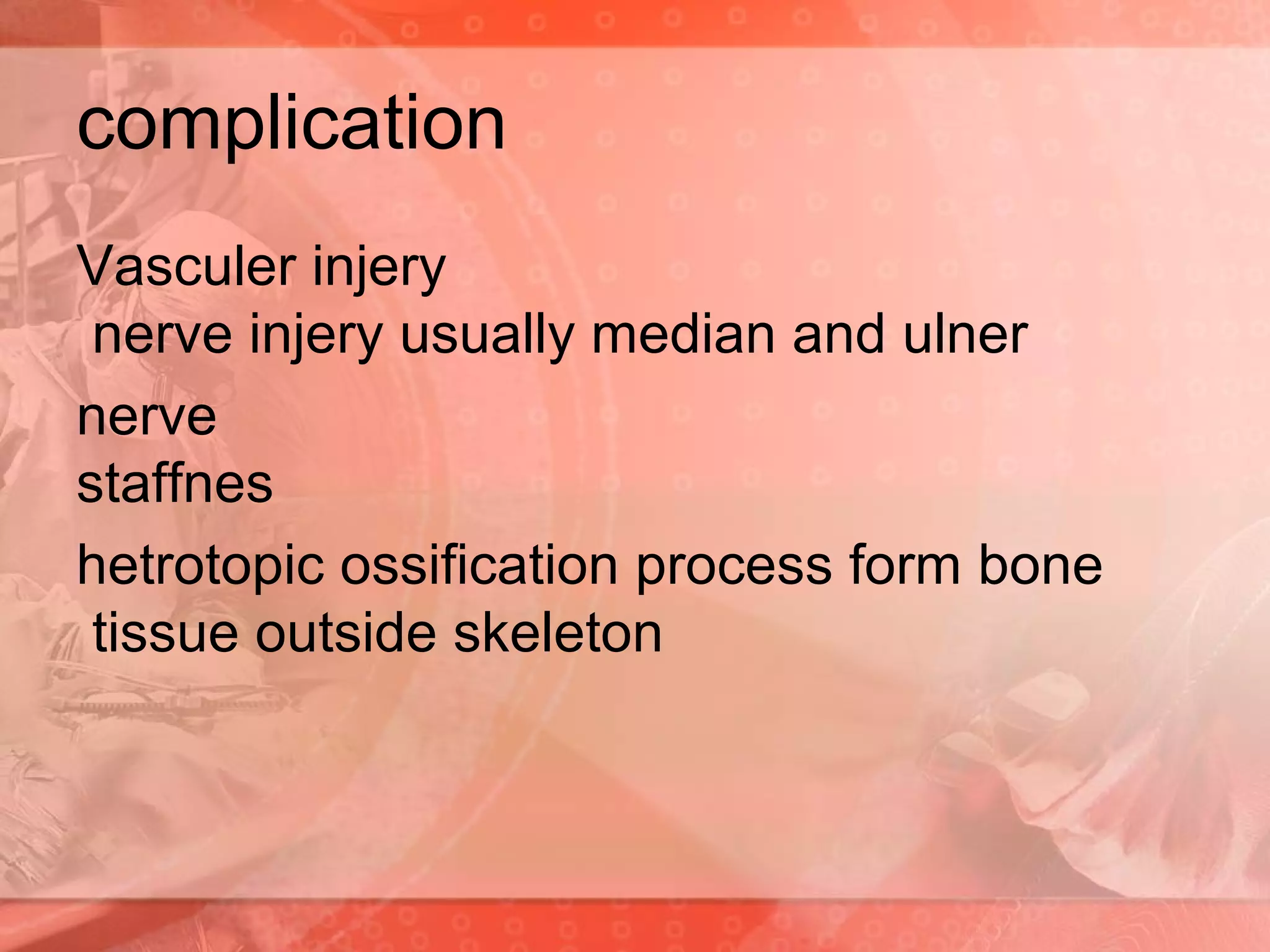 complication

Vasculer injery
nerve injery usually median and ulner

nerve
staffnes

hetrotopic ossification process form bone tissue outside skeleton